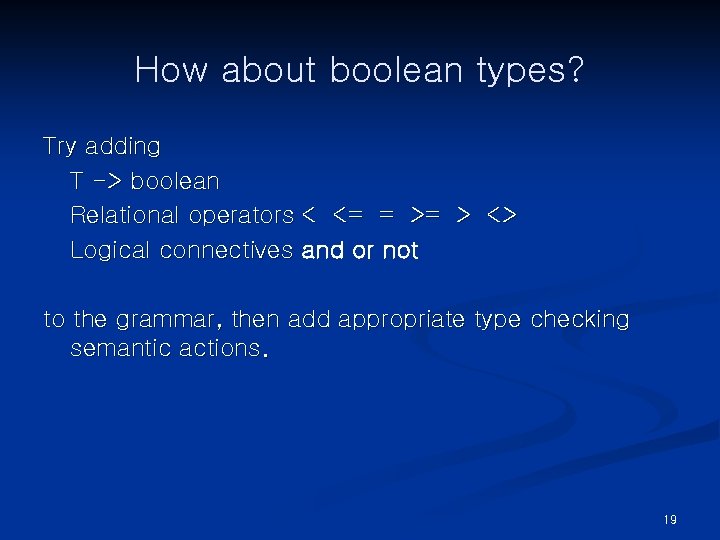 How about boolean types?

Try adding

T -> boolean

Relational operators < <= = >= > <>

Logical connectives and or not

to the grammar, then add appropriate type checking semantic actions.

19